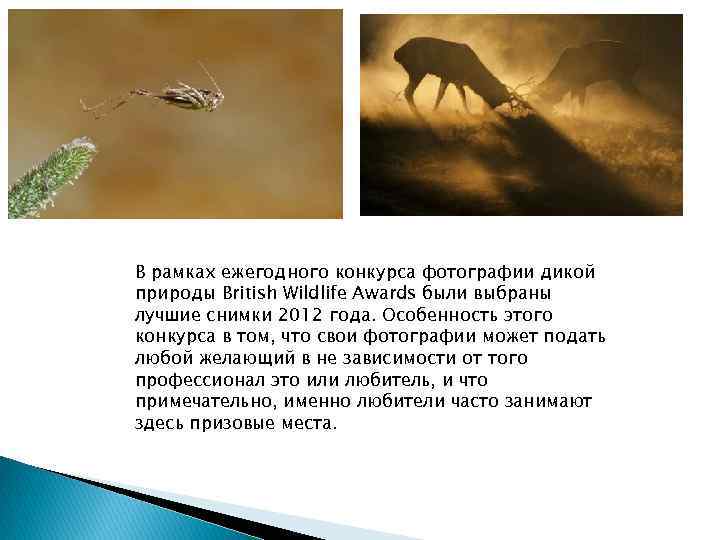 В рамках ежегодного конкурса фотографии дикой природы British Wildlife Awards были выбраны лучшие снимки 2012 года. Особенность этого конкурса в том, что свои фотографии может подать любой желающий в не зависимости от того профессионал это или любитель, и что примечательно, именно любители часто занимают здесь призовые места.